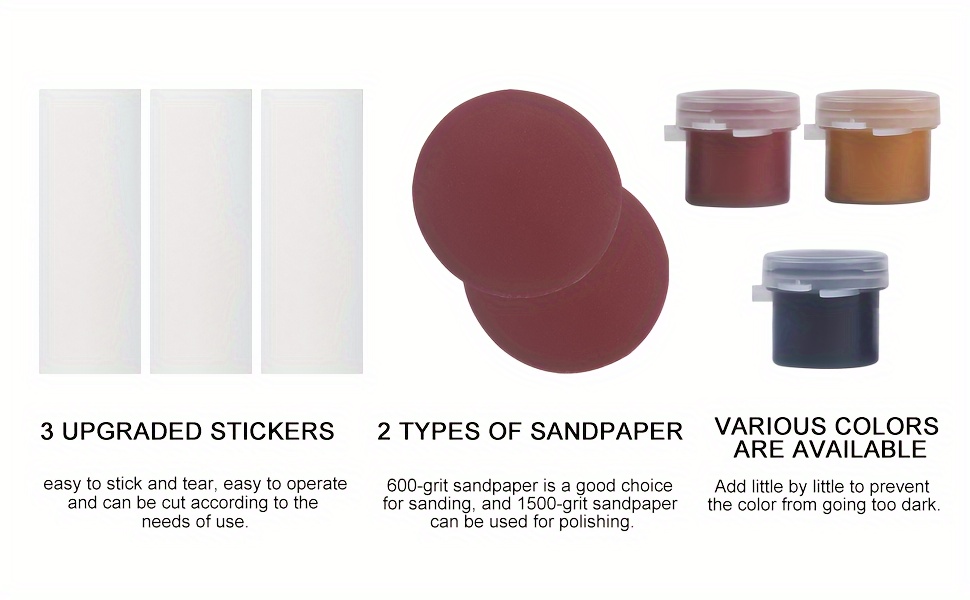 3 UPGRADED STICKERS

easy to stick and tear, easy to operate and can be cut according to the needs of use.

2 TYPES OF SANDPAPER

600-grit sandpaper is a good choice for sanding, and 1500-grit sandpaper can be used for polishing.

VARIOUS COLORS ARE AVAILABLE

Add little by little to prevent the color from going too dark.